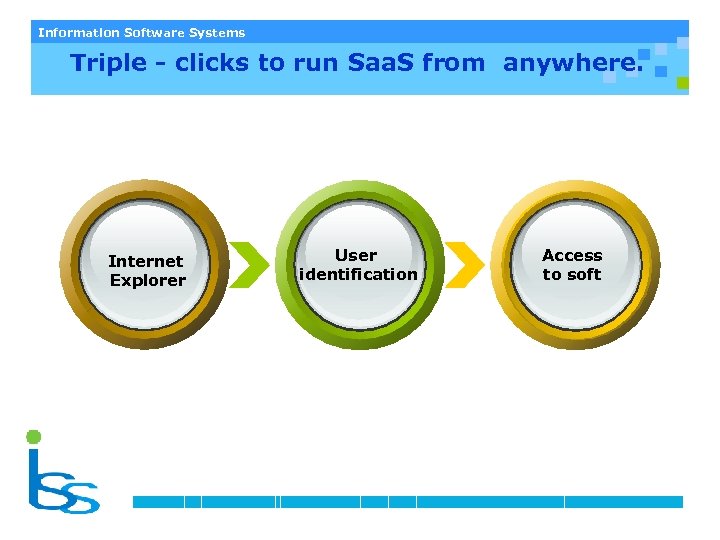 Information Software Systems

Triple - clicks to run SaaS from anywhere.

Internet Explorer

User identification

Access to soft

iss